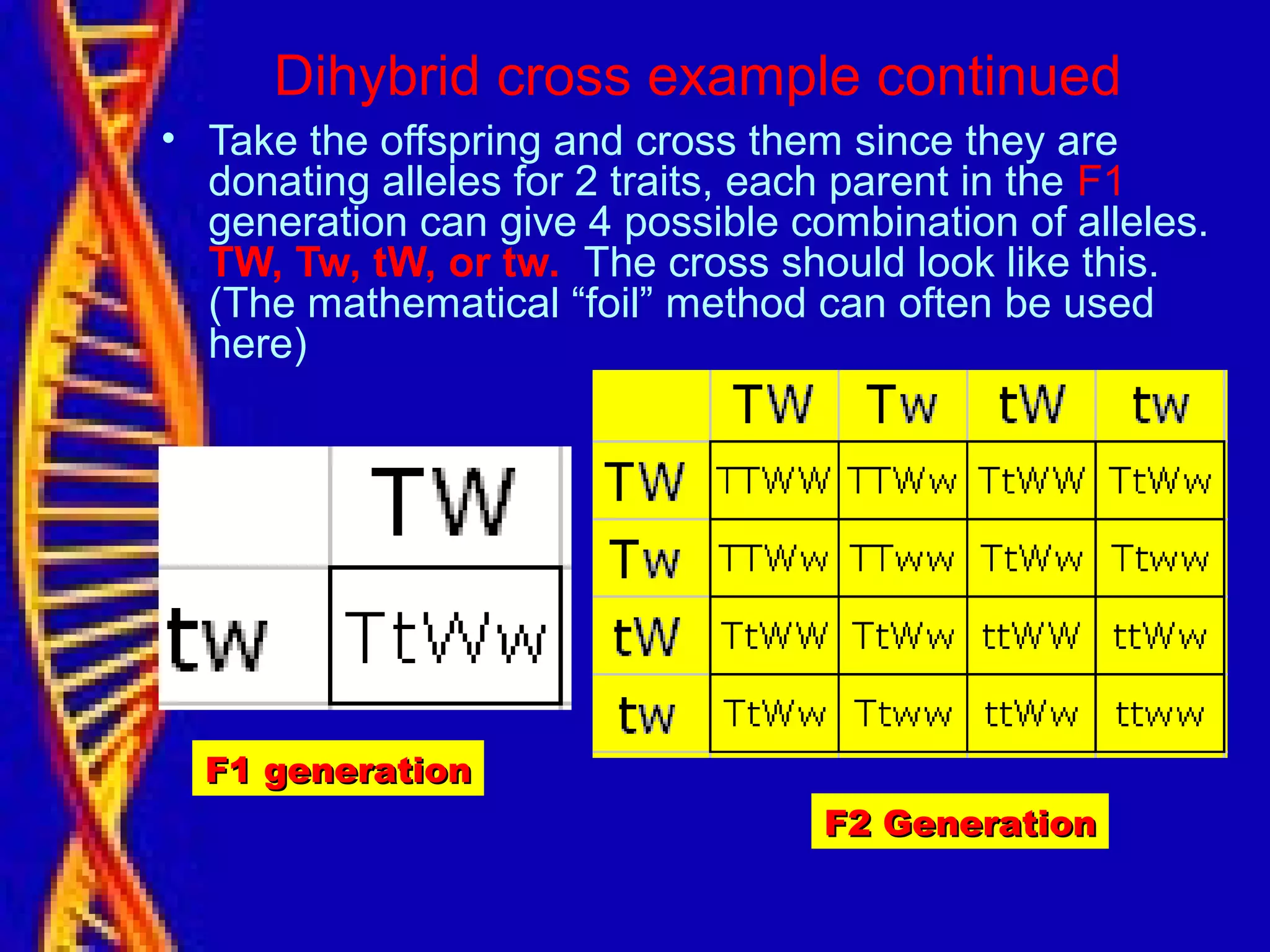 Dihybrid cross example continued

• Take the offspring and cross them since they are donating alleles for 2 traits, each parent in the F1 generation can give 4 possible combination of alleles. TW, Tw, tW, or tw. The cross should look like this. (The mathematical “foil” method can often be used here)

| | TW |
|---|---|
| tw | TtWw |

F1 generation

| | TW | Tw | tW | tw |
|---|---|---|---|---|
| TW | TTWW | TTWw | TtWW | TtWw |
| Tw | TTWw | TTww | TtWw | Ttww |
| tW | TtWW | TtWw | ttWW | ttWw |
| tw | TtWw | Ttww | ttWw | ttww |

F2 Generation